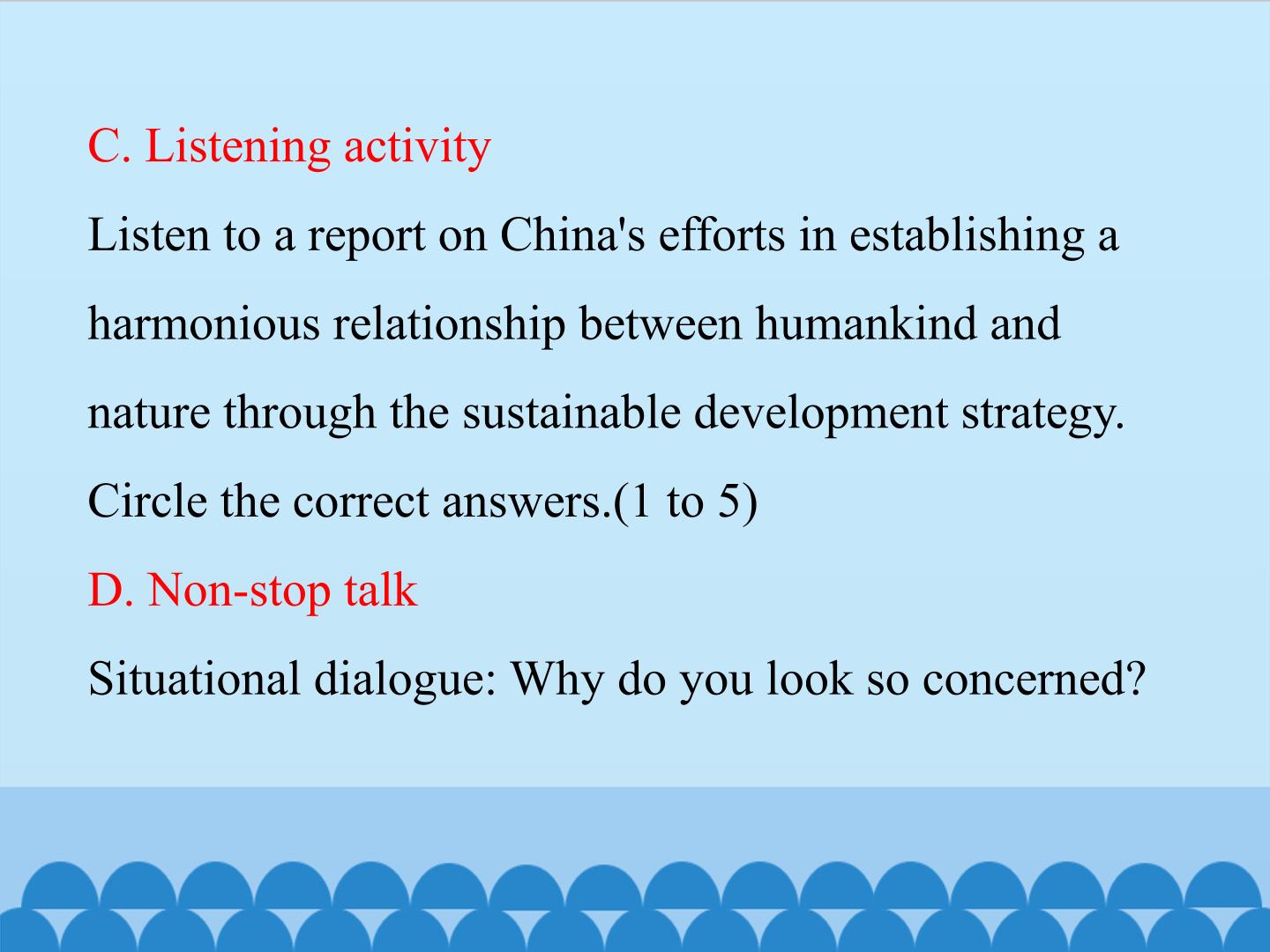 C. Listening activity

Listen to a report on China's efforts in establishing a harmonious relationship between humankind and nature through the sustainable development strategy. Circle the correct answers.(1 to 5)

D. Non-stop talk

Situational dialogue: Why do you look so concerned?